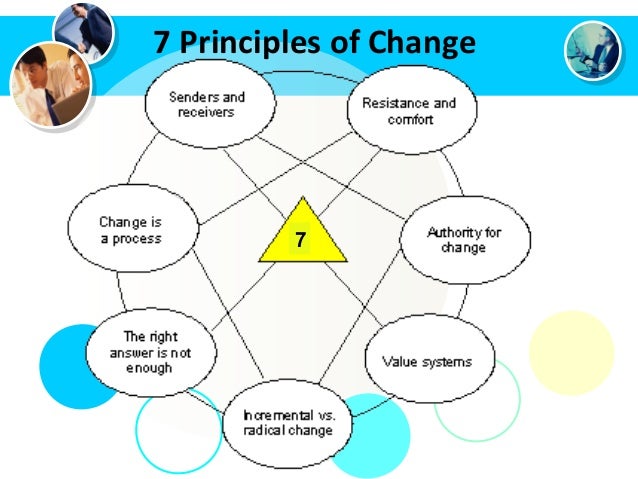 7 Principles of Change

Senders and receivers

Resistance and comfort

Change is a process

7

Authority for change

The right answer is not enough

Value systems

Incremental vs. radical change